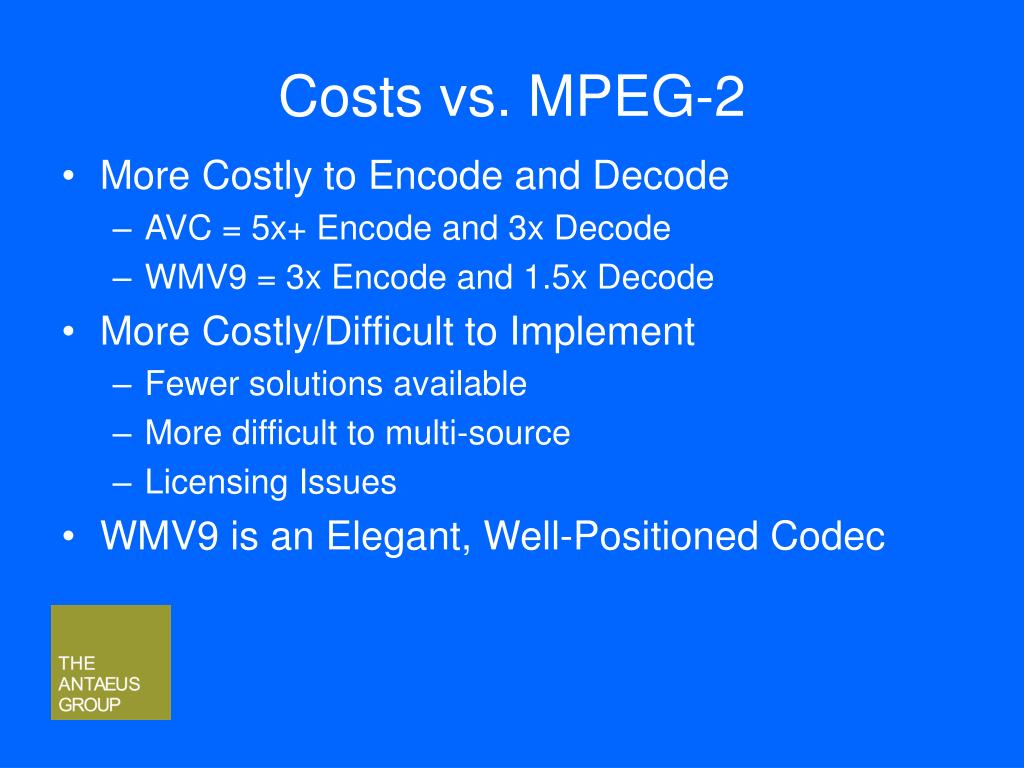 Costs vs. MPEG-2

• More Costly to Encode and Decode
– AVC = 5x+ Encode and 3x Decode
– WMV9 = 3x Encode and 1.5x Decode
• More Costly/Difficult to Implement
– Fewer solutions available
– More difficult to multi-source
– Licensing Issues
• WMV9 is an Elegant, Well-Positioned Codec

THE ANTAEUS GROUP